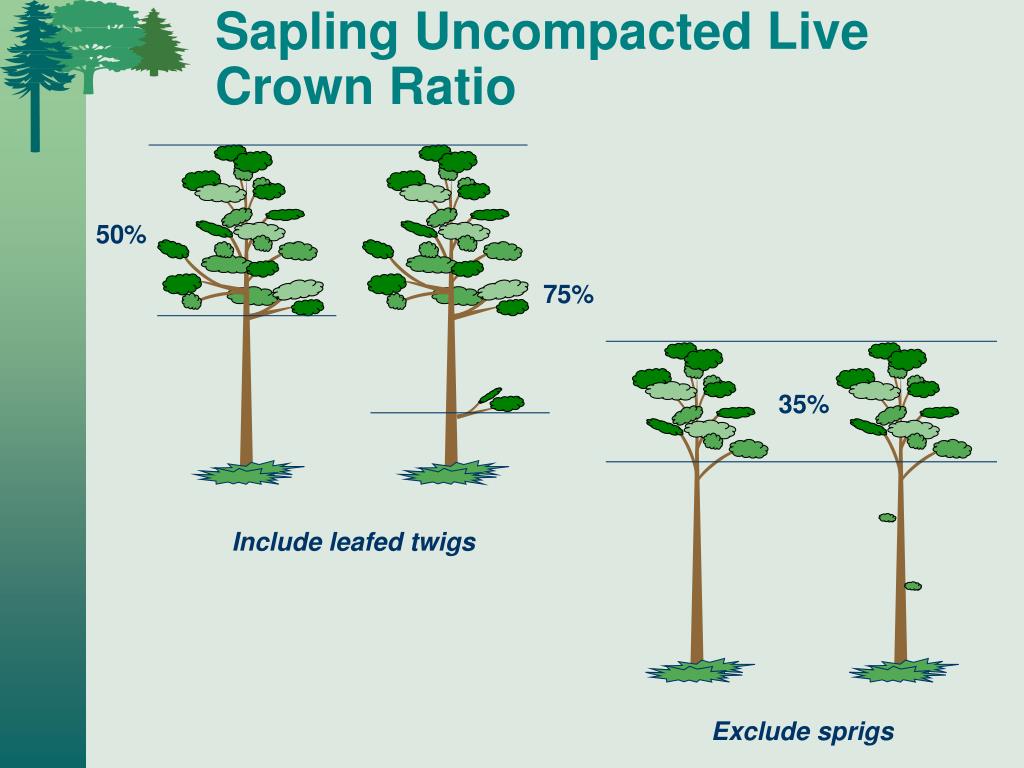 Sapling Uncompacted Live Crown Ratio

50%

75%

35%

Include leafed twigs

Exclude sprigs